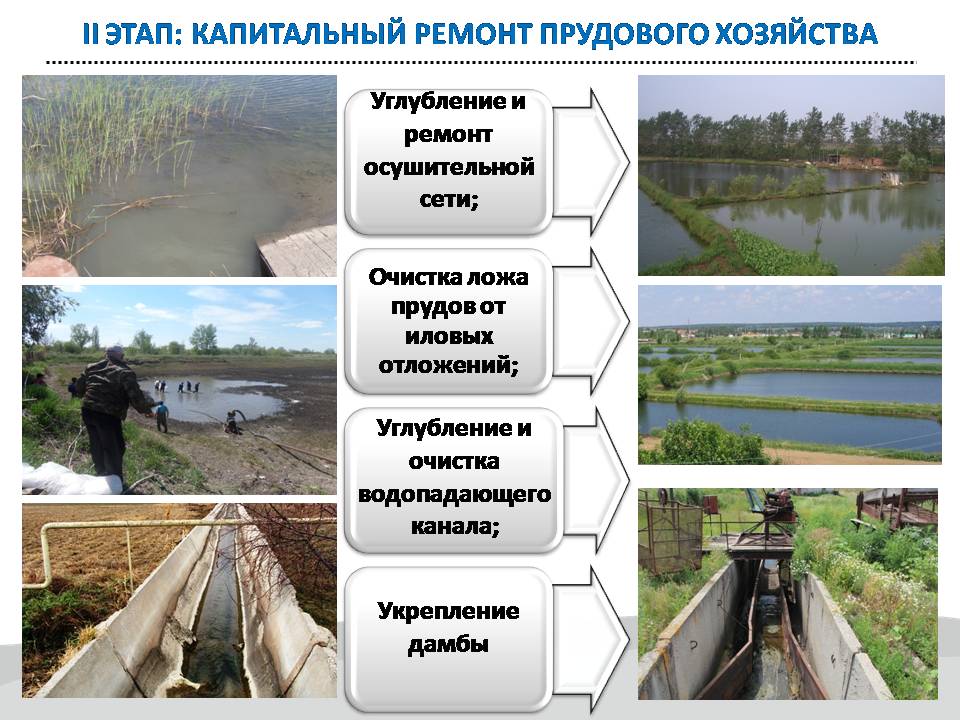 II ЭТАП: КАПИТАЛЬНЫЙ РЕМОНТ ПРУДОВОГО ХОЗЯЙСТВА

Углубление и ремонт осушительной сети;

Очистка ложа прудов от иловых отложений;

Углубление и очистка водопадающего канала;

Укрепление дамбы